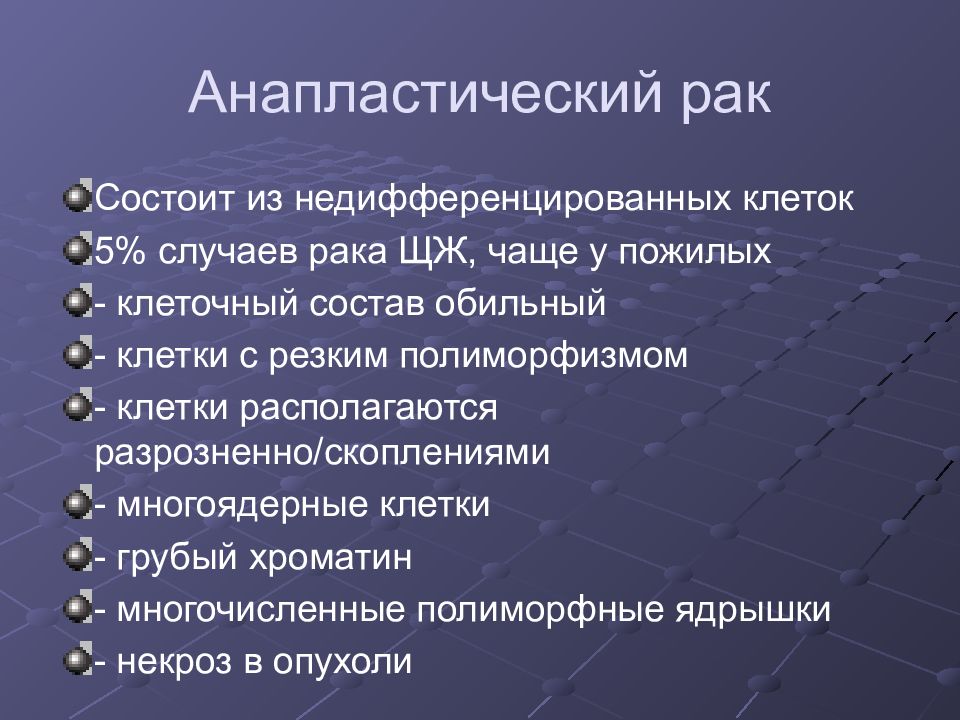 Анапластический рак

Состоит из недифференцированных клеток

5% случаев рака ЩЖ, чаще у пожилых

- клеточный состав обильный

- клетки с резким полиморфизмом

- клетки располагаются разрозненно/скоплениями

- многоядерные клетки

- грубый хроматин

- многочисленные полиморфные ядрышки

- некроз в опухоли